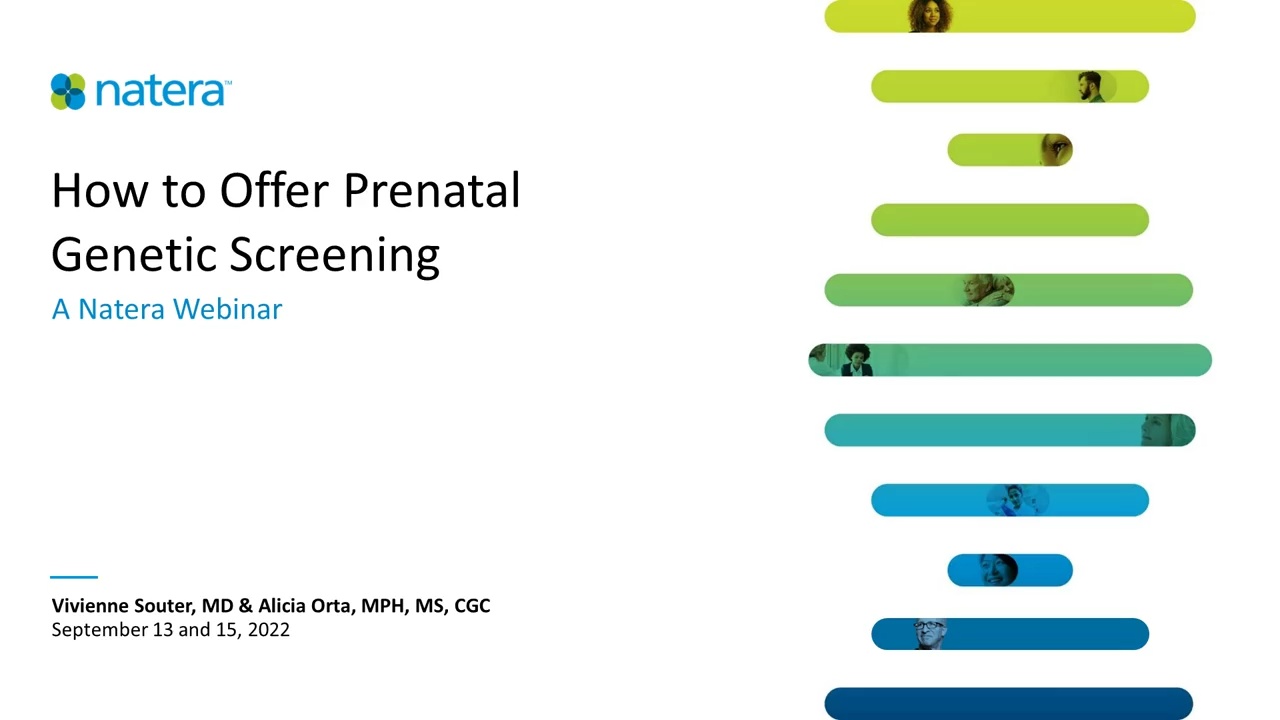 natera™

How to Offer Prenatal Genetic Screening

A Natera Webinar

Vivienne Souter, MD & Alicia Orta, MPH, MS, CGC
September 13 and 15, 2022